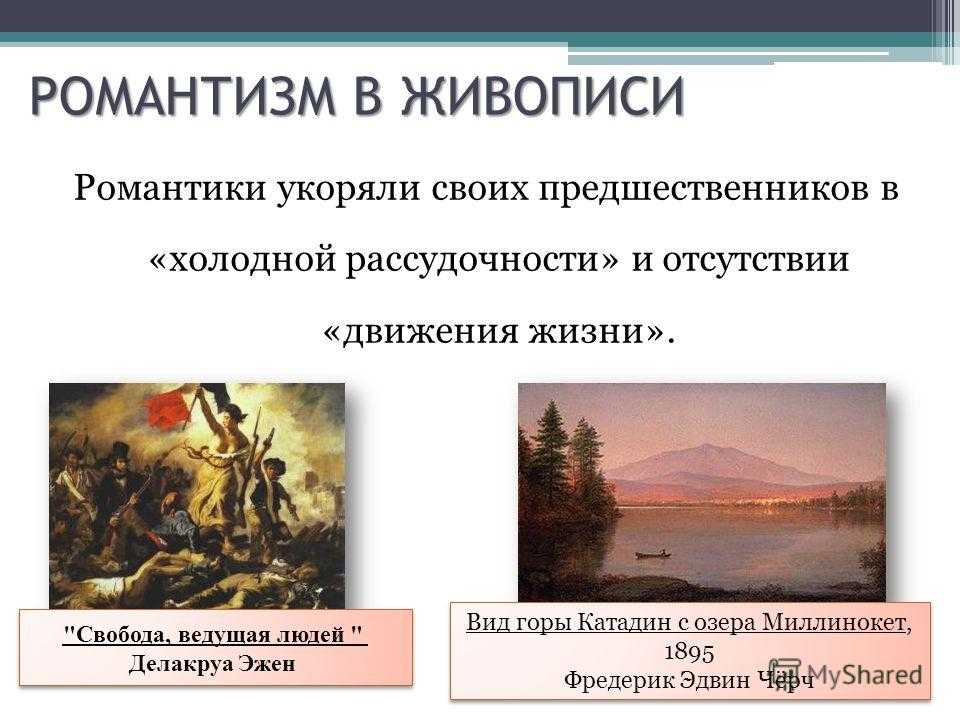 РОМАНТИЗМ В ЖИВОПИСИ

Романтики укоряли своих предшественников в «холодной рассудочности» и отсутствии «движения жизни».

"Свобода, ведущая людей "
Делакруа Эжен

Вид горы Катадин с озера Миллинокет, 1895
Фредерик Эдвин Черч

MyShared